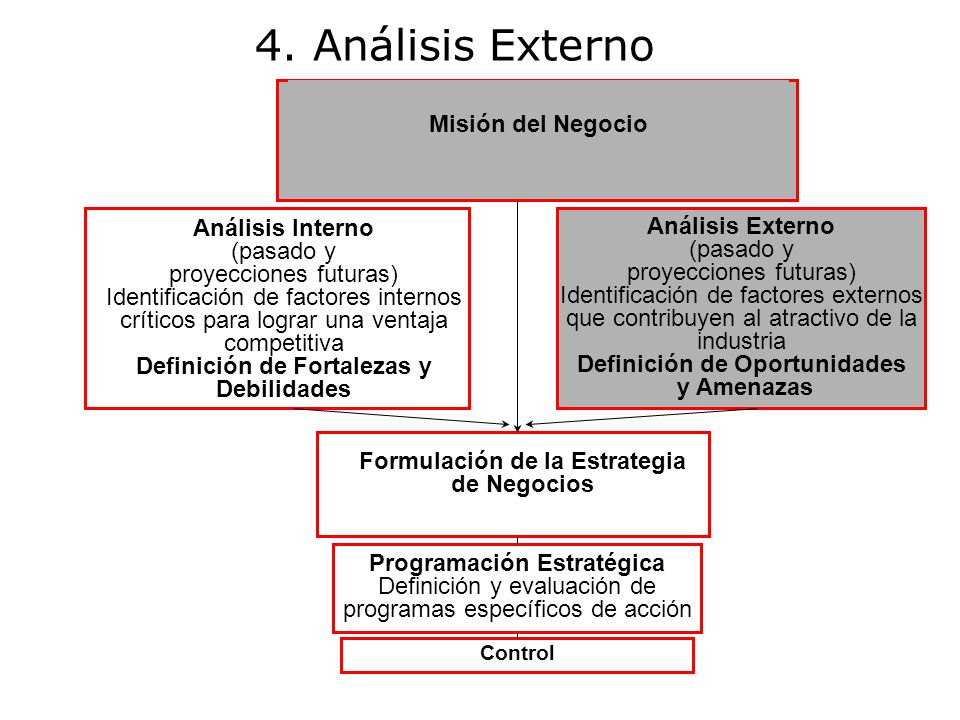 4. Análisis Externo

Misión del Negocio

Análisis Interno
(pasado y proyecciones futuras)
Identificación de factores internos críticos para lograr una ventaja competitiva
Definición de Fortalezas y Debilidades

Análisis Externo
(pasado y proyecciones futuras)
Identificación de factores externos que contribuyen al atractivo de la industria
Definición de Oportunidades y Amenazas

Formulación de la Estrategia de Negocios

Programación Estratégica
Definición y evaluación de programas específicos de acción

Control